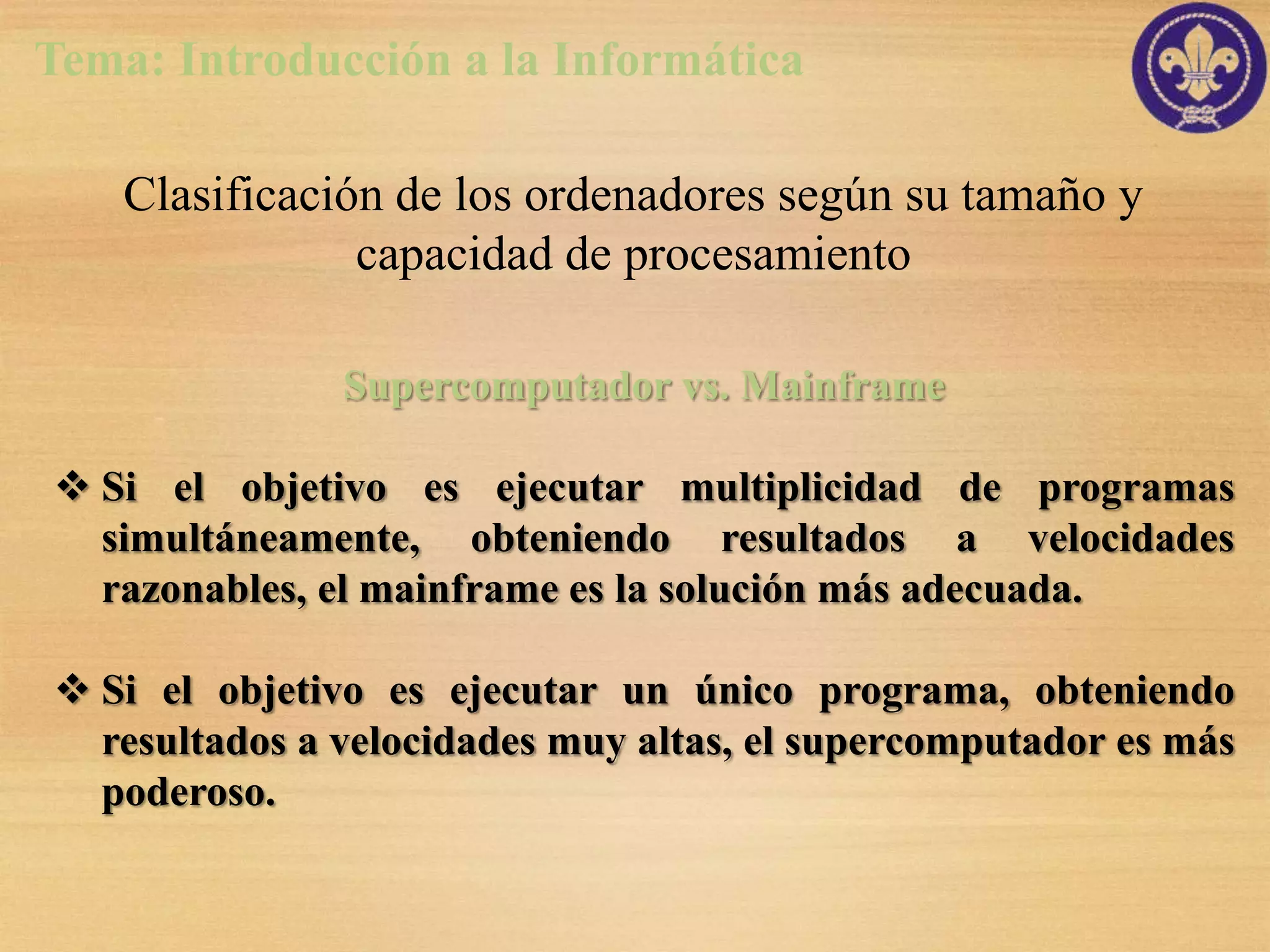 Tema: Introducción a la Informática

Clasificación de los ordenadores según su tamaño y capacidad de procesamiento

Supercomputador vs. Mainframe

❖ Si el objetivo es ejecutar multiplicidad de programas simultáneamente, obteniendo resultados a velocidades razonables, el mainframe es la solución más adecuada.

❖ Si el objetivo es ejecutar un único programa, obteniendo resultados a velocidades muy altas, el supercomputador es más poderoso.